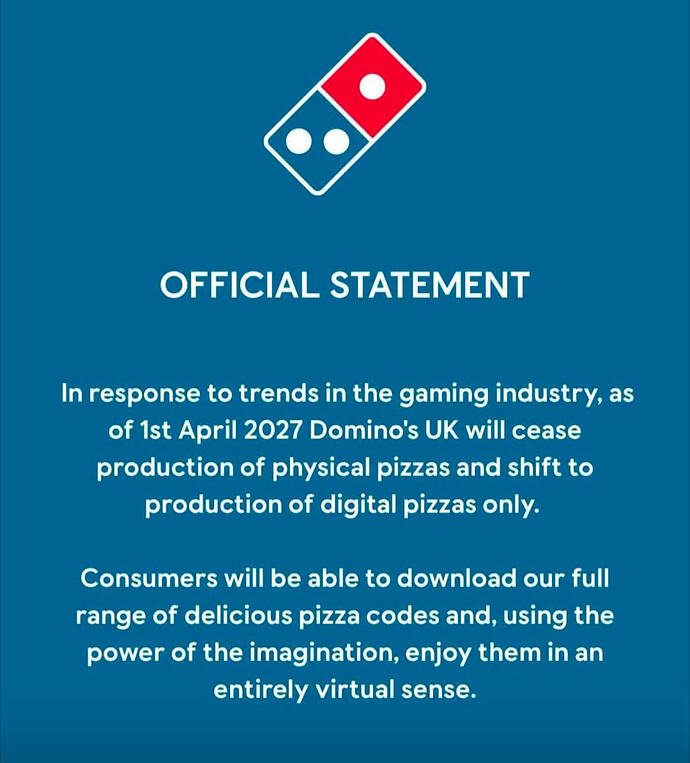 OFFICIAL STATEMENT

In response to trends in the gaming industry, as of 1st April 2027 Domino's UK will cease production of physical pizzas and shift to production of digital pizzas only.

Consumers will be able to download our full range of delicious pizza codes and, using the power of the imagination, enjoy them in an entirely virtual sense.